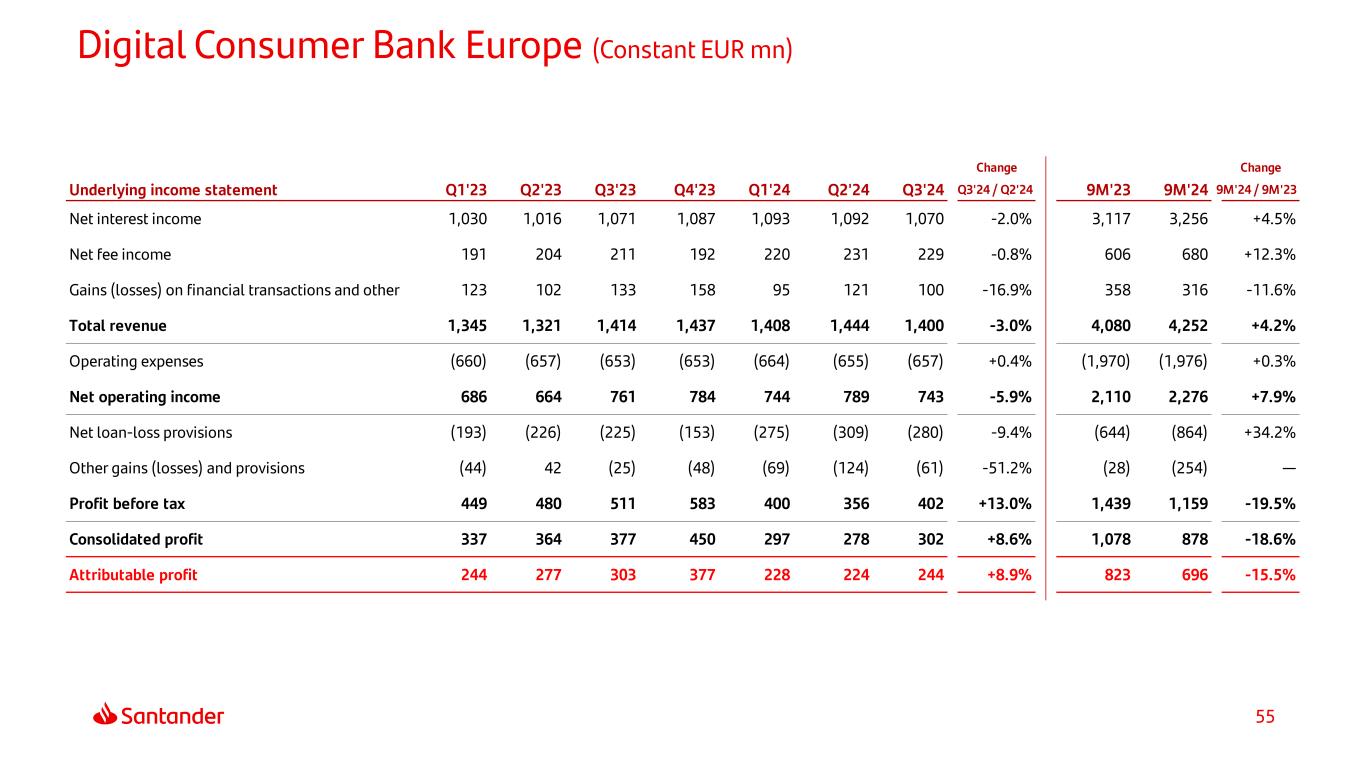 Digital Consumer Bank Europe (Constant EUR mn)

| Underlying income statement | Q1'23 | Q2'23 | Q3'23 | Q4'23 | Q1'24 | Q2'24 | Q3'24 | Change Q3'24 / Q2'24 | 9M'23 | 9M'24 | Change 9M'24 / 9M'23 |
|---|---|---|---|---|---|---|---|---|---|---|---|
| Net interest income | 1,030 | 1,016 | 1,071 | 1,087 | 1,093 | 1,092 | 1,070 | -2.0% | 3,117 | 3,256 | +4.5% |
| Net fee income | 191 | 204 | 211 | 192 | 220 | 231 | 229 | -0.8% | 606 | 680 | +12.3% |
| Gains (losses) on financial transactions and other | 123 | 102 | 133 | 158 | 95 | 121 | 100 | -16.9% | 358 | 316 | -11.6% |
| Total revenue | 1,345 | 1,321 | 1,414 | 1,437 | 1,408 | 1,444 | 1,400 | -3.0% | 4,080 | 4,252 | +4.2% |
| Operating expenses | (660) | (657) | (653) | (653) | (664) | (655) | (657) | +0.4% | (1,970) | (1,976) | +0.3% |
| Net operating income | 686 | 664 | 761 | 784 | 744 | 789 | 743 | -5.9% | 2,110 | 2,276 | +7.9% |
| Net loan-loss provisions | (193) | (226) | (225) | (153) | (275) | (309) | (280) | -9.4% | (644) | (864) | +34.2% |
| Other gains (losses) and provisions | (44) | 42 | (25) | (48) | (69) | (124) | (61) | -51.2% | (28) | (254) | — |
| Profit before tax | 449 | 480 | 511 | 583 | 400 | 356 | 402 | +13.0% | 1,439 | 1,159 | -19.5% |
| Consolidated profit | 337 | 364 | 377 | 450 | 297 | 278 | 302 | +8.6% | 1,078 | 878 | -18.6% |
| Attributable profit | 244 | 277 | 303 | 377 | 228 | 224 | 244 | +8.9% | 823 | 696 | -15.5% |

Santander

55